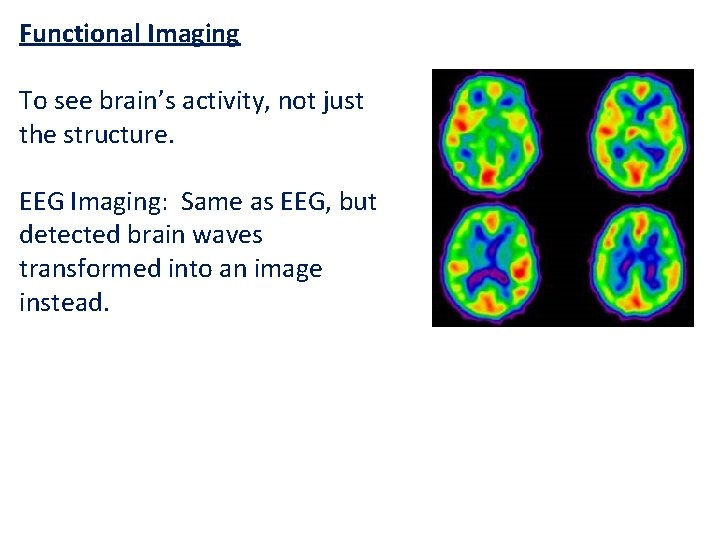 Functional Imaging

To see brain's activity, not just the structure.

EEG Imaging:  Same as EEG, but detected brain waves transformed into an image instead.